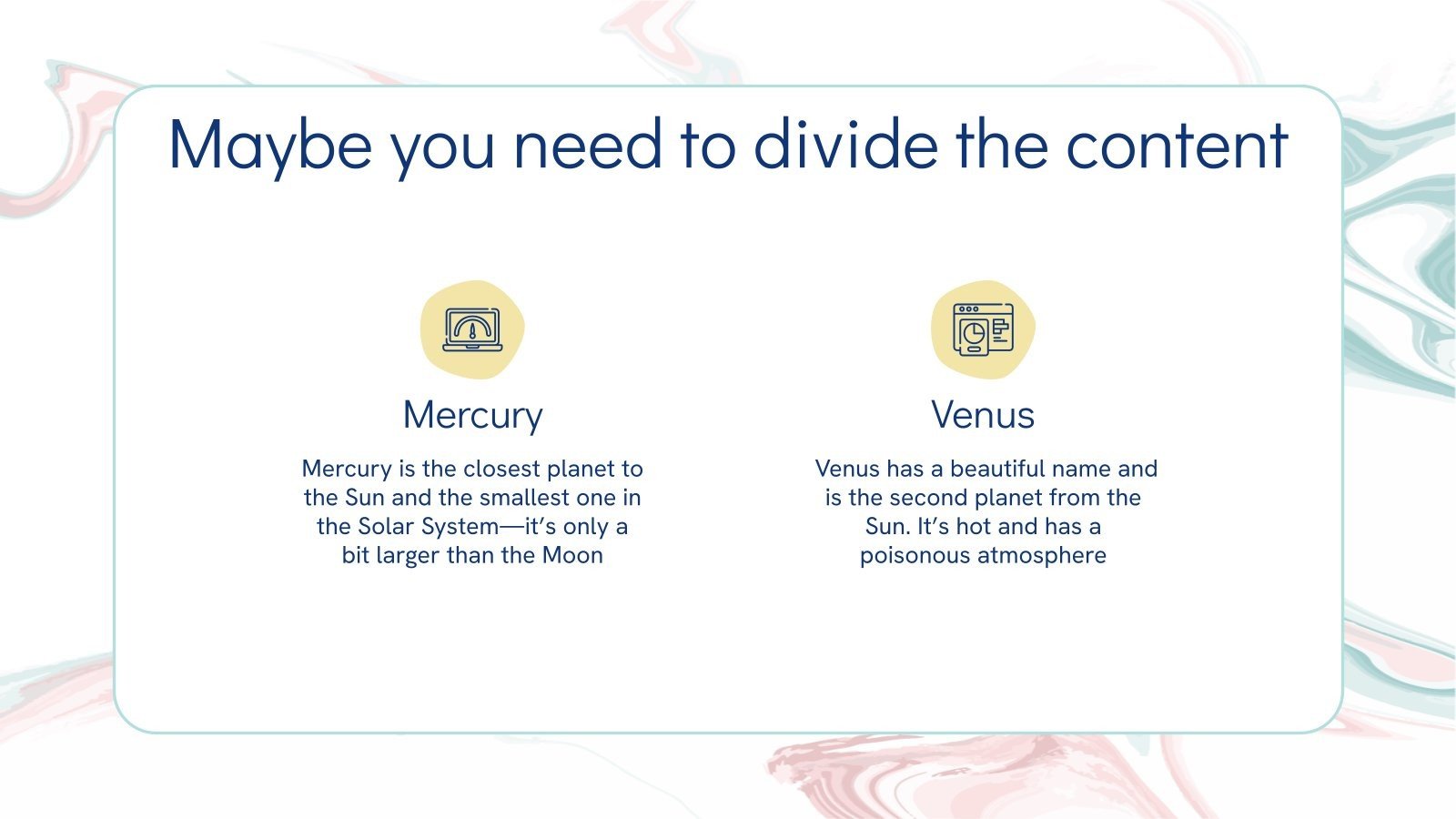 Maybe you need to divide the content

Mercury

Mercury is the closest planet to the Sun and the smallest one in the Solar System—it's only a bit larger than the Moon

Venus

Venus has a beautiful name and is the second planet from the Sun. It's hot and has a poisonous atmosphere